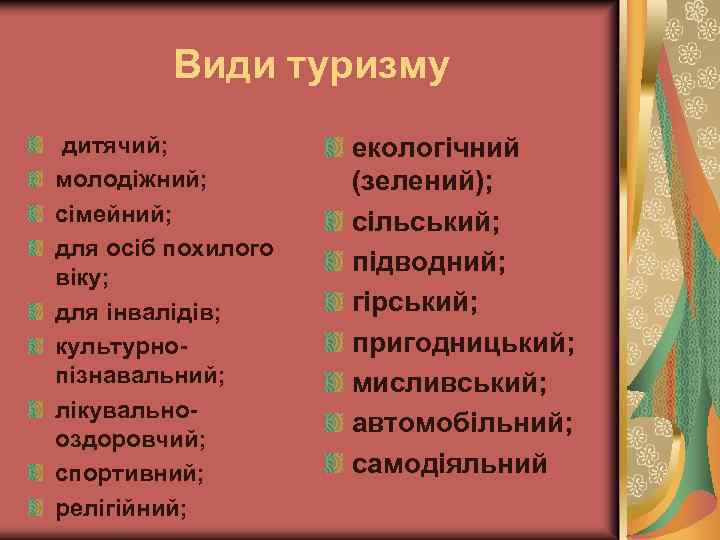 Види туризму

дитячий;
молодіжний;
сімейний;
для осіб похилого віку;
для інвалідів;
культурно-пізнавальний;
лікувально-оздоровчий;
спортивний;
релігійний;

екологічний (зелений);
сільський;
підводний;
гірський;
пригодницький;
мисливський;
автомобільний;
самодіяльний